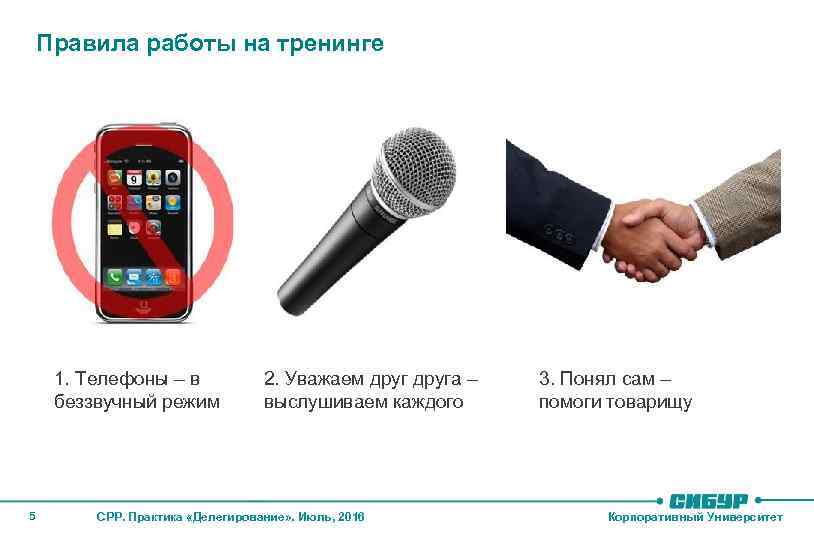 Правила работы на тренинге

1. Телефоны – в беззвучный режим

2. Уважаем друг друга – выслушиваем каждого

3. Понял сам – помоги товарищу

5

СРР. Практика «Делегирование». Июль, 2016

СИБУР

Корпоративный Университет